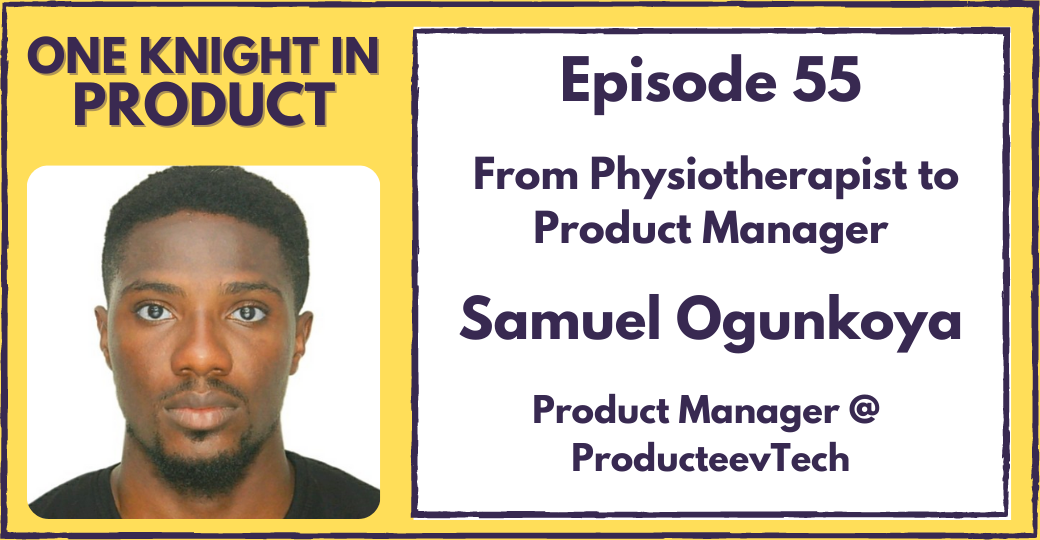 ONE KNIGHT IN PRODUCT

Episode 55

From Physiotherapist to Product Manager

Samuel Ogunkoya

Product Manager @ ProducteevTech